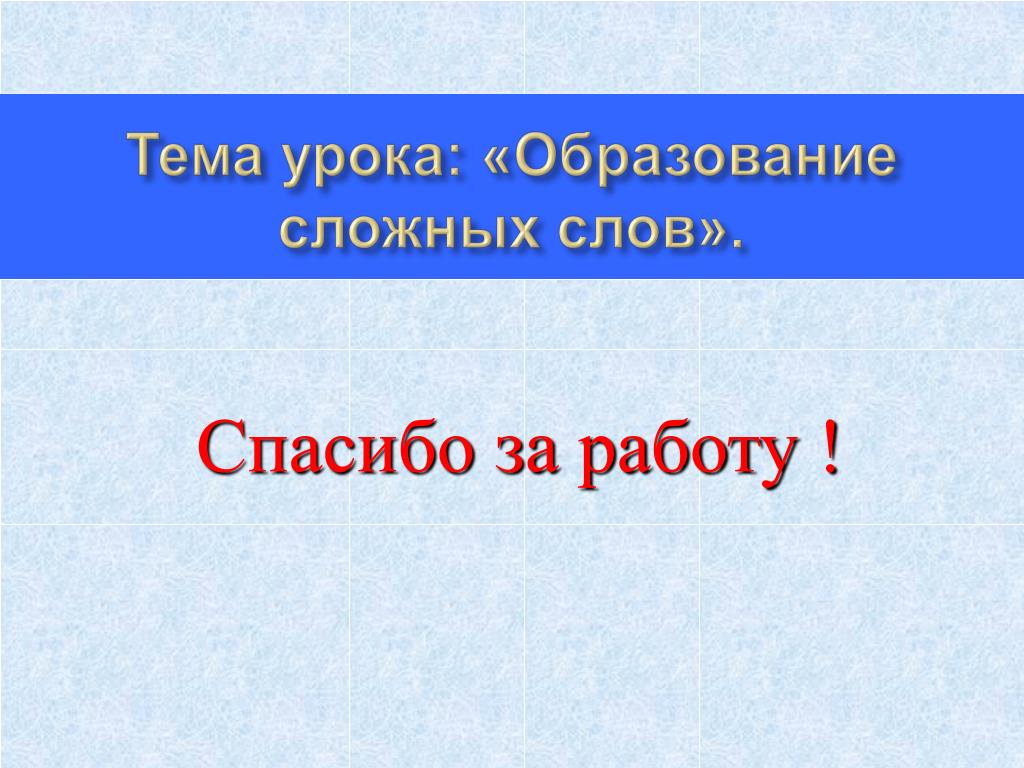 Тема урока: «Образование сложных слов».

Спасибо за работу !